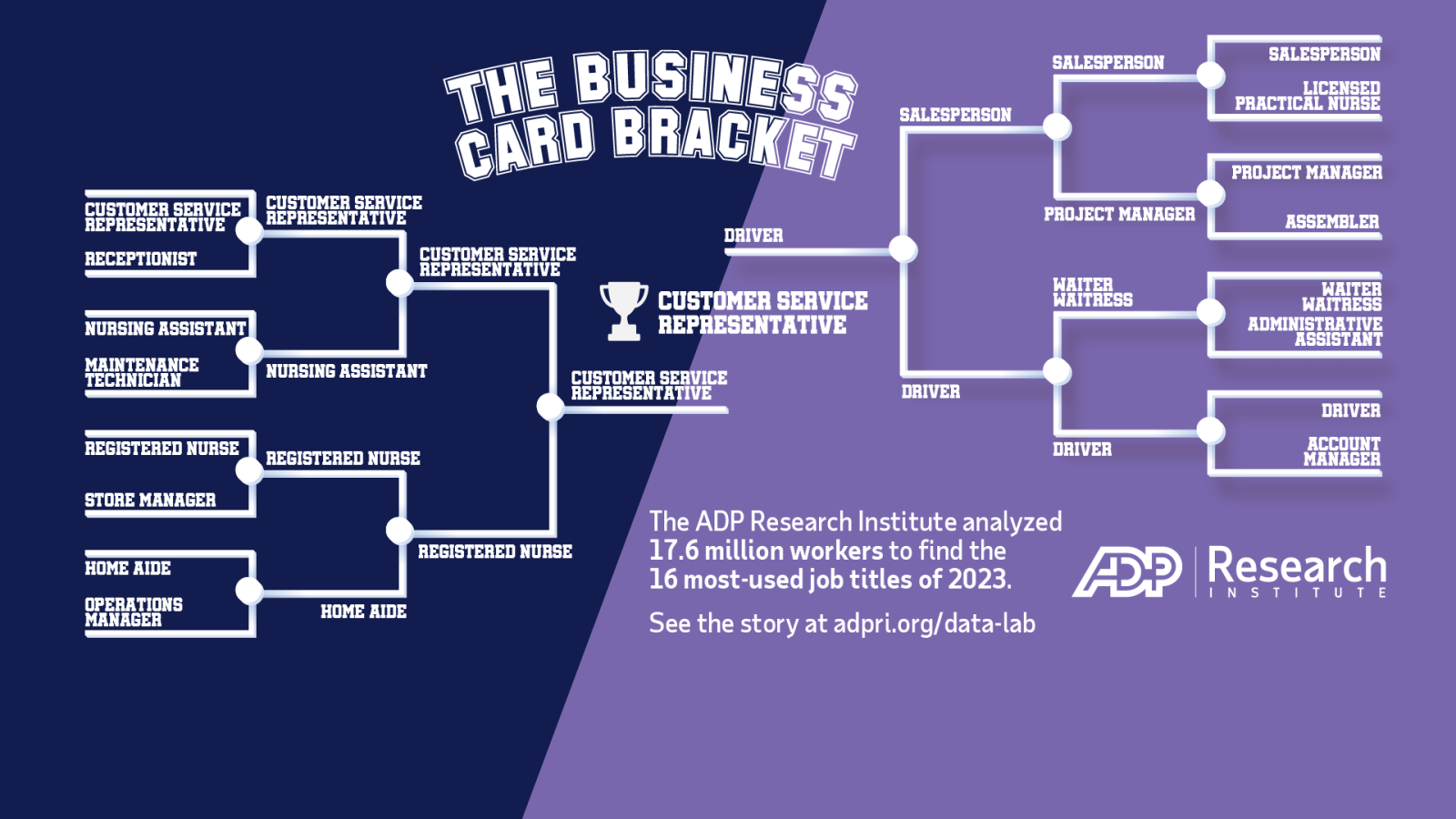 THE BUSINESS CARD BRACKET

CUSTOMER SERVICE REPRESENTATIVE
RECEPTIONIST
NURSING ASSISTANT
MAINTENANCE TECHNICIAN
REGISTERED NURSE
STORE MANAGER
HOME AIDE
OPERATIONS MANAGER

CUSTOMER SERVICE REPRESENTATIVE
NURSING ASSISTANT
REGISTERED NURSE
HOME AIDE

CUSTOMER SERVICE REPRESENTATIVE
REGISTERED NURSE

CUSTOMER SERVICE REPRESENTATIVE

CUSTOMER SERVICE REPRESENTATIVE

DRIVER

SALESPERSON
DRIVER

SALESPERSON
PROJECT MANAGER
WAITER WAITRESS
DRIVER

SALESPERSON
LICENSED PRACTICAL NURSE
PROJECT MANAGER
ASSEMBLER
WAITER WAITRESS
ADMINISTRATIVE ASSISTANT
DRIVER
ACCOUNT MANAGER

The ADP Research Institute analyzed 17.6 million workers to find the 16 most-used job titles of 2023.

See the story at adpri.org/data-lab

ADP Research INSTITUTE